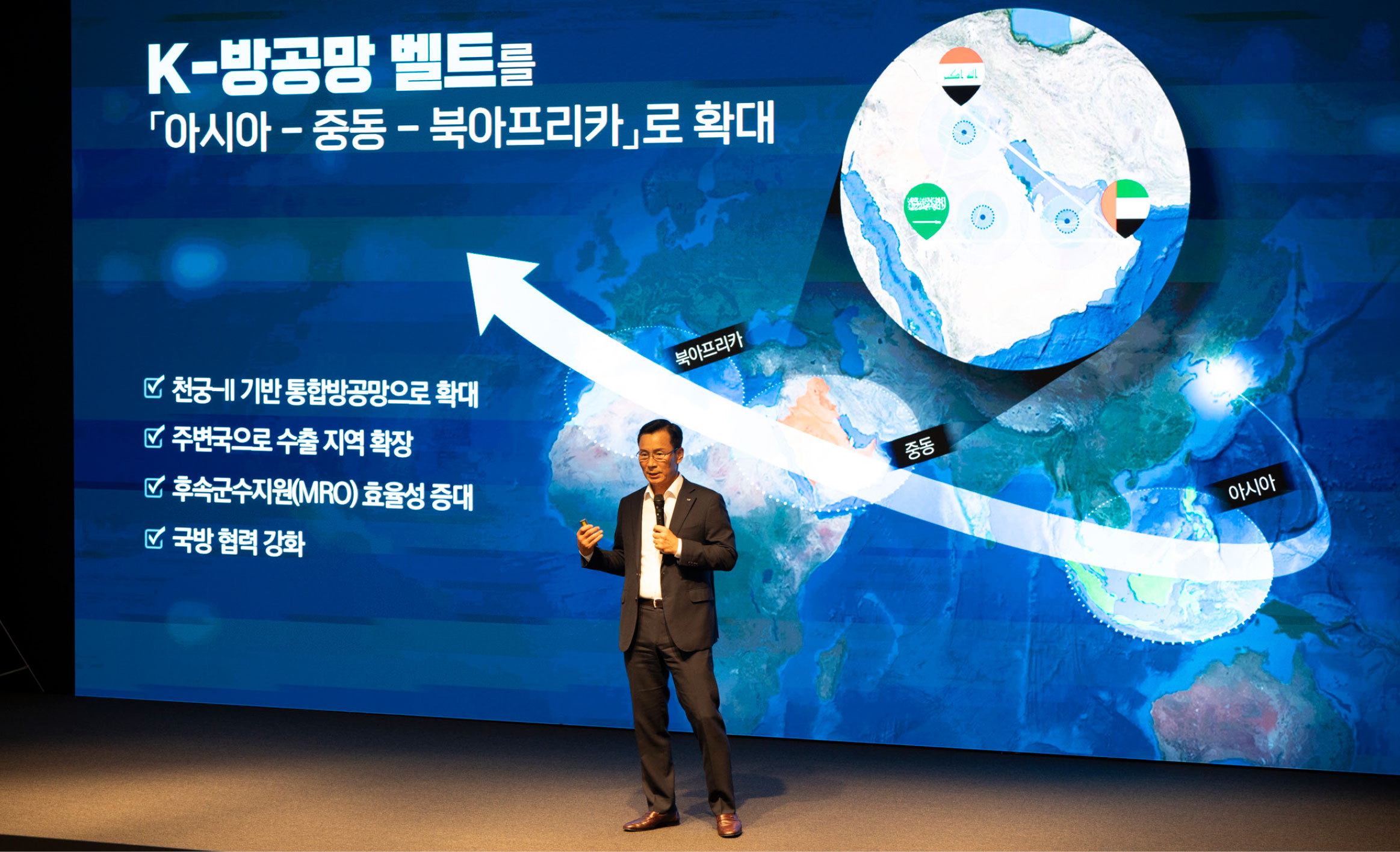 K-방공망 벨트를
「아시아 - 중동 - 북아프리카」로 확대

천궁-II 기반 통합방공망으로 확대
주변국으로 수출 지역 확장
후속군수지원(MRO) 효율성 증대
국방 협력 강화

북아프리카
중동
아시아